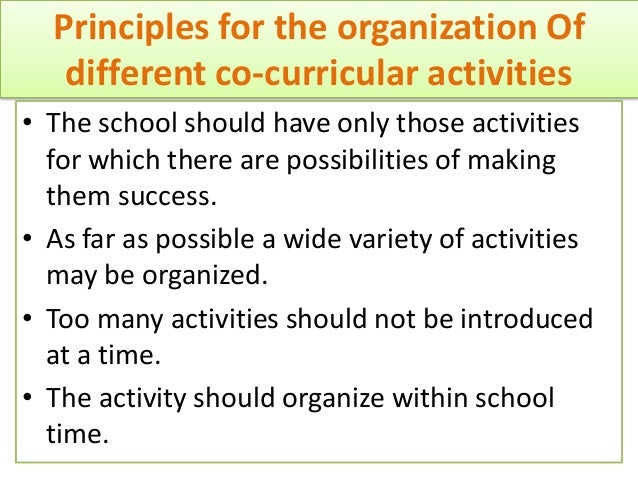 Principles for the organization Of different co-curricular activities

• The school should have only those activities for which there are possibilities of making them success.
• As far as possible a wide variety of activities may be organized.
• Too many activities should not be introduced at a time.
• The activity should organize within school time.